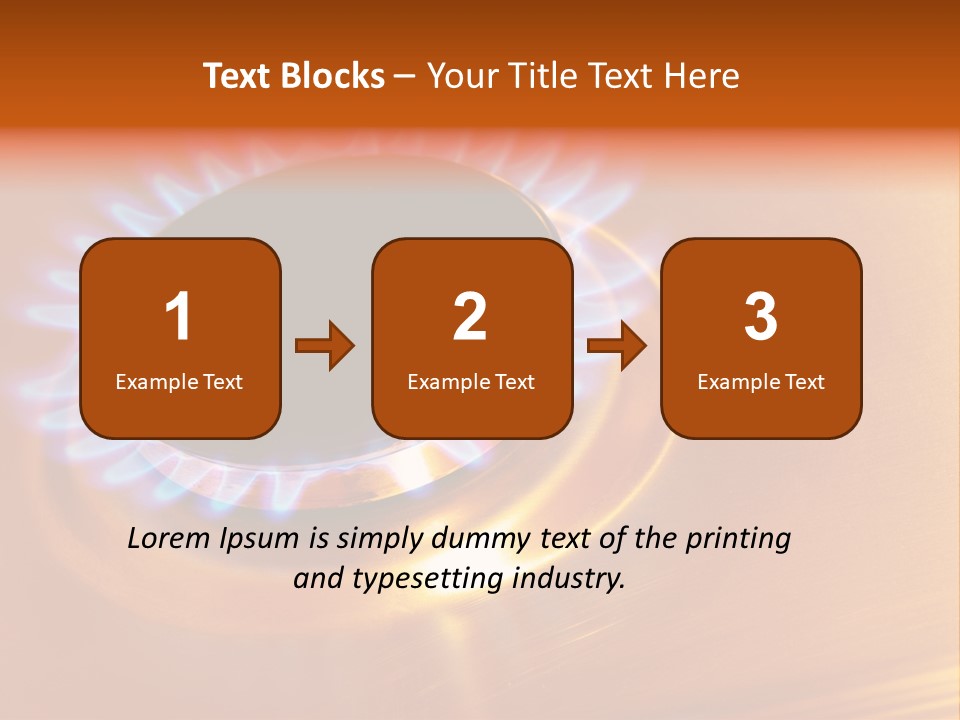 Text Blocks – Your Title Text Here

1
Example Text

2
Example Text

3
Example Text

Lorem Ipsum is simply dummy text of the printing and typesetting industry.